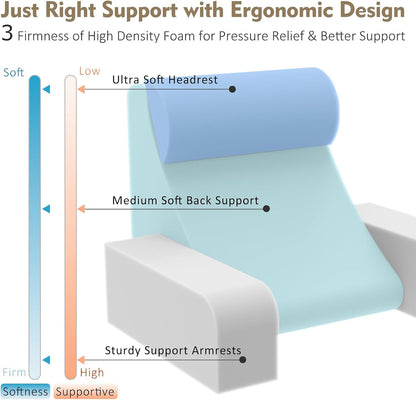 Just Right Support with Ergonomic Design

3 Firmness of High Density Foam for Pressure Relief & Better Support

Soft

Low

Ultra Soft Headrest

Medium Soft Back Support

Sturdy Support Armrests

Firm

High

Softness

Supportive